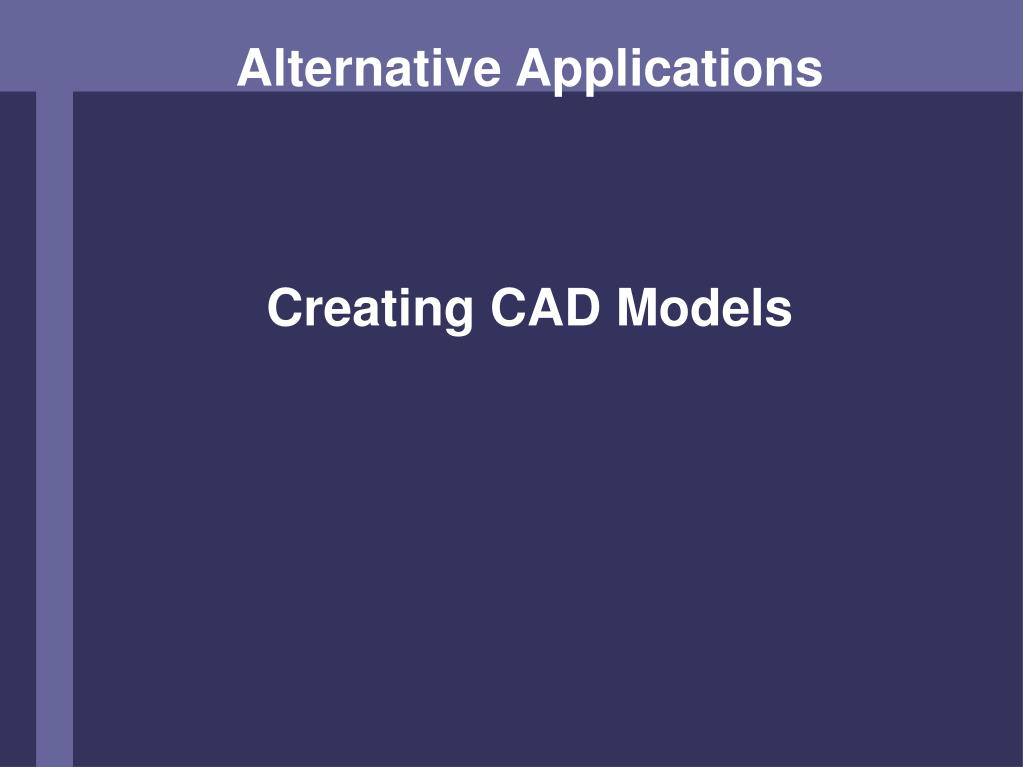 Alternative Applications

Creating CAD Models